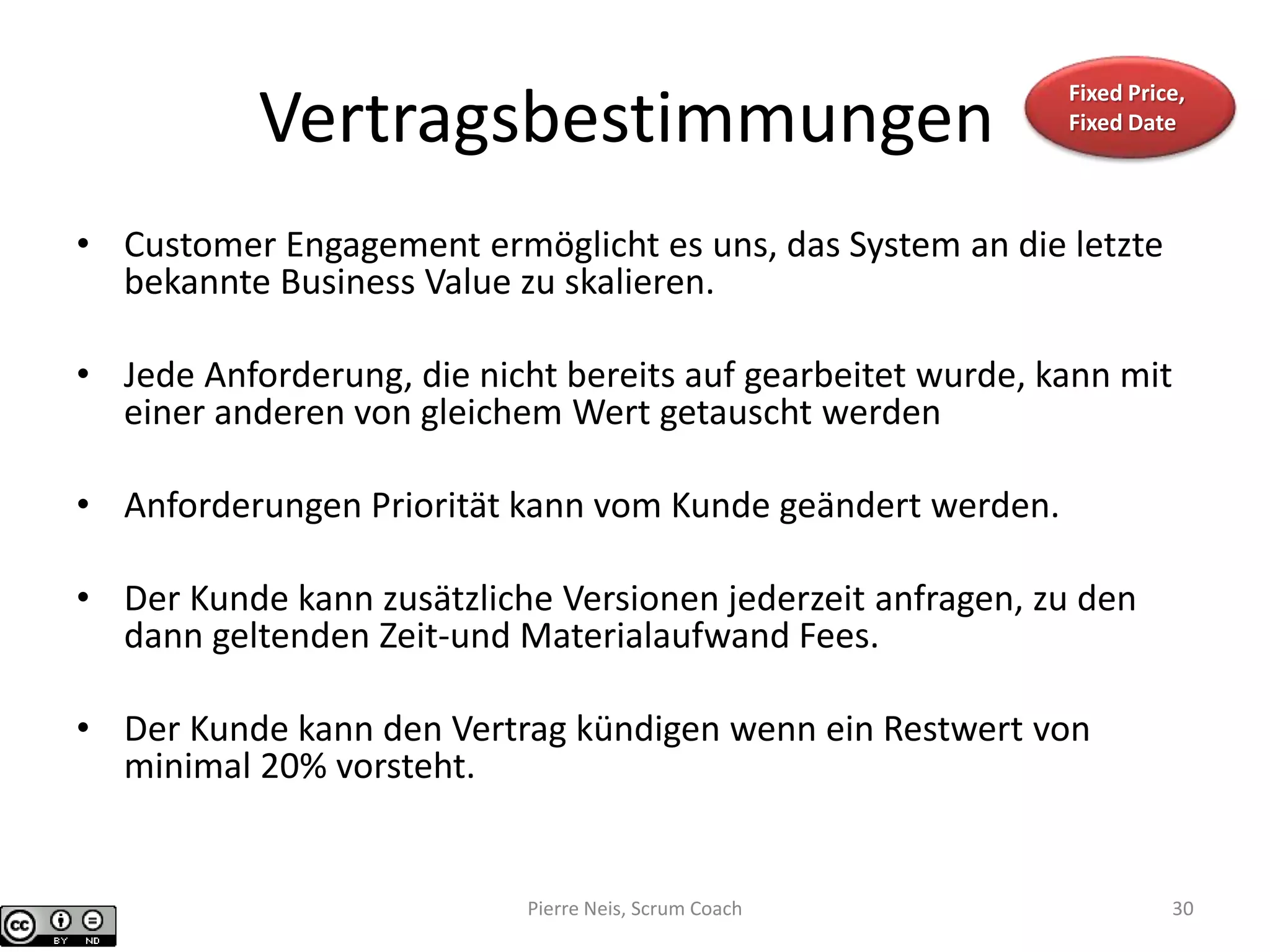 Vertragsbestimmungen

Fixed Price, Fixed Date

• Customer Engagement ermöglicht es uns, das System an die letzte bekannte Business Value zu skalieren.

• Jede Anforderung, die nicht bereits auf gearbeitet wurde, kann mit einer anderen von gleichem Wert getauscht werden

• Anforderungen Priorität kann vom Kunde geändert werden.

• Der Kunde kann zusätzliche Versionen jederzeit anfragen, zu den dann geltenden Zeit-und Materialaufwand Fees.

• Der Kunde kann den Vertrag kündigen wenn ein Restwert von minimal 20% vorsteht.

cc BY ND

Pierre Neis, Scrum Coach

30